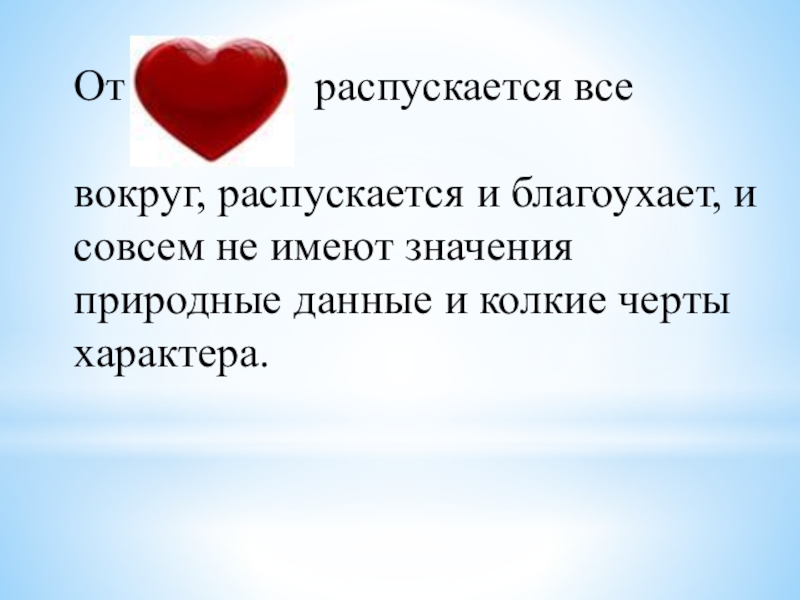 От распускается все

вокруг, распускается и благоухает, и совсем не имеют значения природные данные и колкие черты характера.